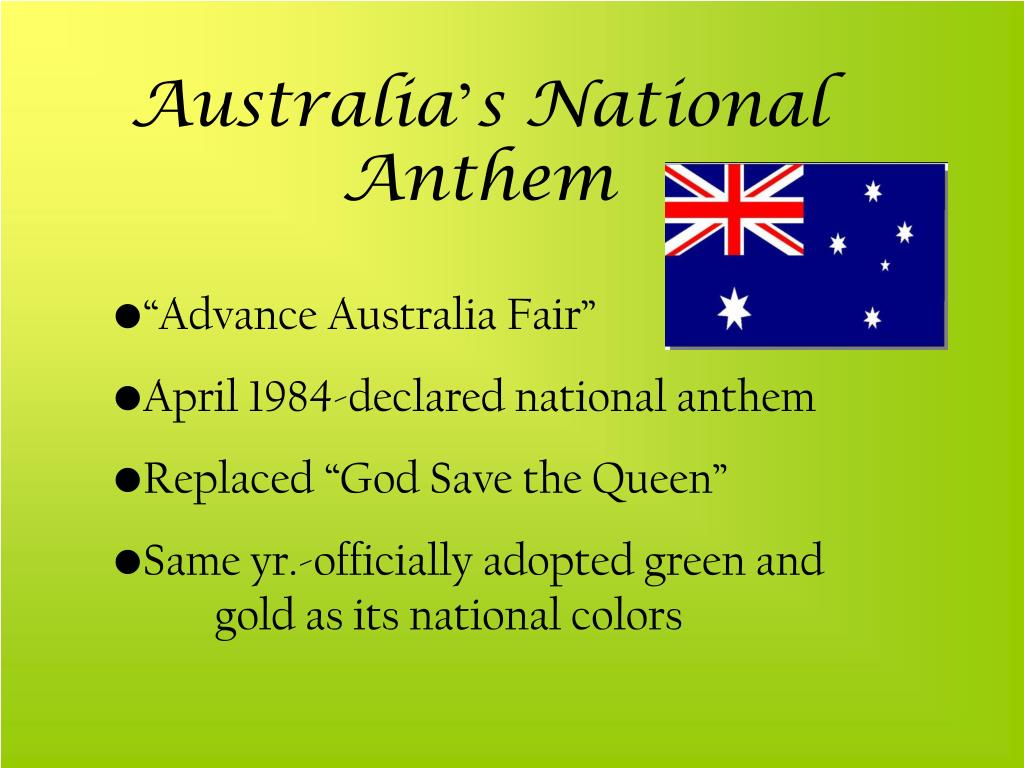 Australia's National Anthem

●"Advance Australia Fair"

●April 1984-declared national anthem

●Replaced "God Save the Queen"

●Same yr.-officially adopted green and gold as its national colors